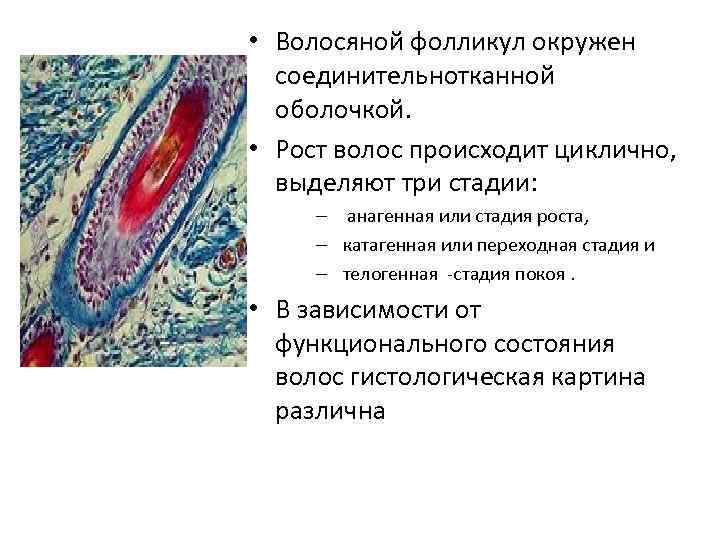 • Волосяной фолликул окружен соединительнотканной оболочкой.

• Рост волос происходит циклично, выделяют три стадии:

– анагенная или стадия роста,

– катагенная или переходная стадия и

– телогенная -стадия покоя .

• В зависимости от функционального состояния волос гистологическая картина различна